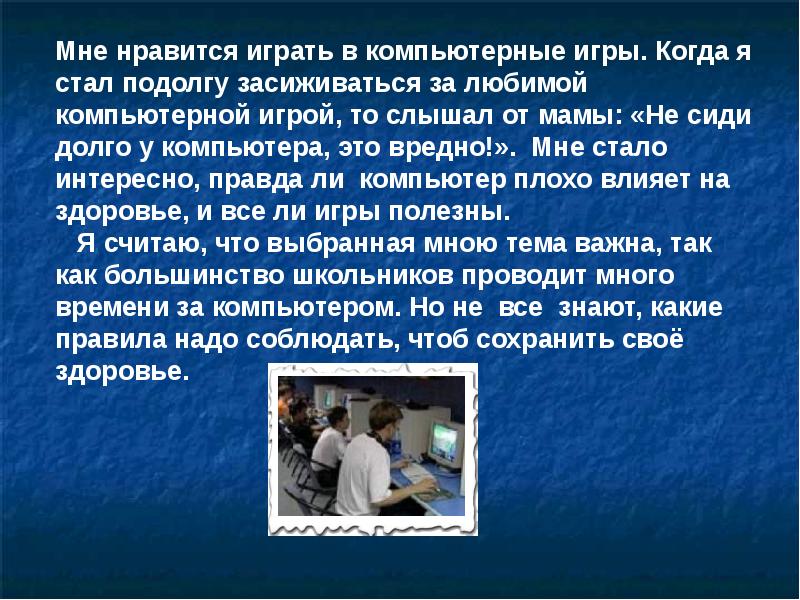 Мне нравится играть в компьютерные игры. Когда я стал подолгу засиживаться за любимой компьютерной игрой, то слышал от мамы: «Не сиди долго у компьютера, это вредно!». Мне стало интересно, правда ли компьютер плохо влияет на здоровье, и все ли игры полезны.

Я считаю, что выбранная мною тема важна, так как большинство школьников проводит много времени за компьютером. Но не все знают, какие правила надо соблюдать, чтоб сохранить своё здоровье.